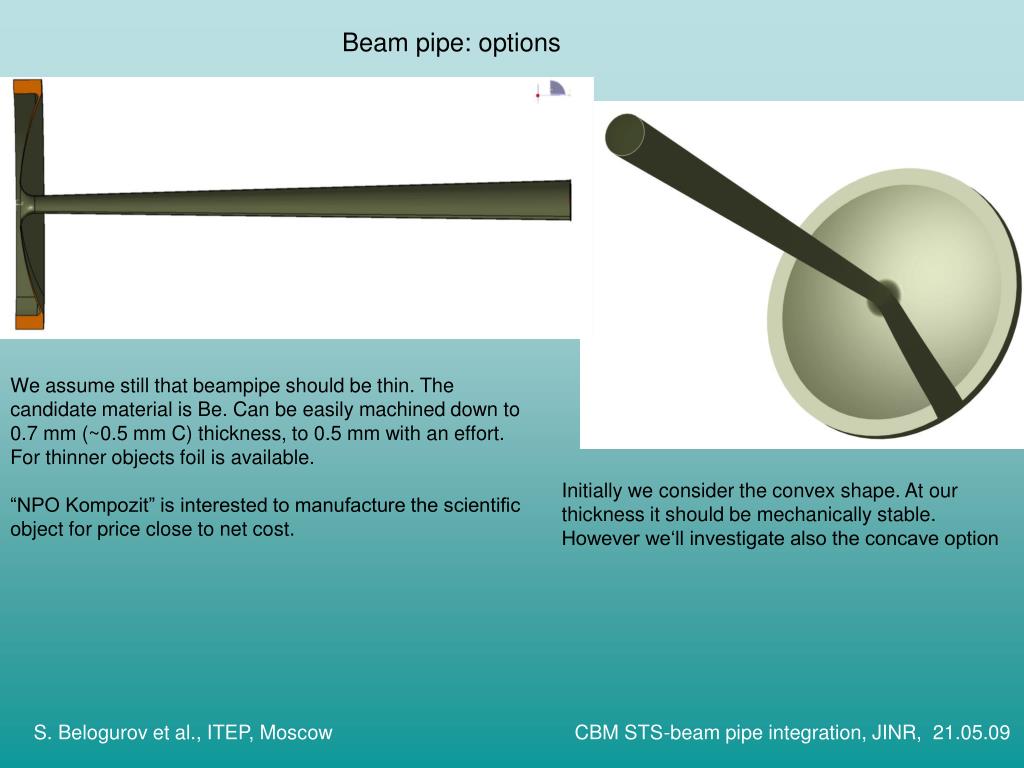 Beam pipe: options

We assume still that beampipe should be thin. The candidate material is Be. Can be easily machined down to 0.7 mm (~0.5 mm C) thickness, to 0.5 mm with an effort. For thinner objects foil is available.

“NPO Kompozit” is interested to manufacture the scientific object for price close to net cost.

Initially we consider the convex shape. At our thickness it should be mechanically stable. However we‘ll investigate also the concave option

S. Belogurov et al., ITEP, Moscow

CBM STS-beam pipe integration, JINR, 21.05.09